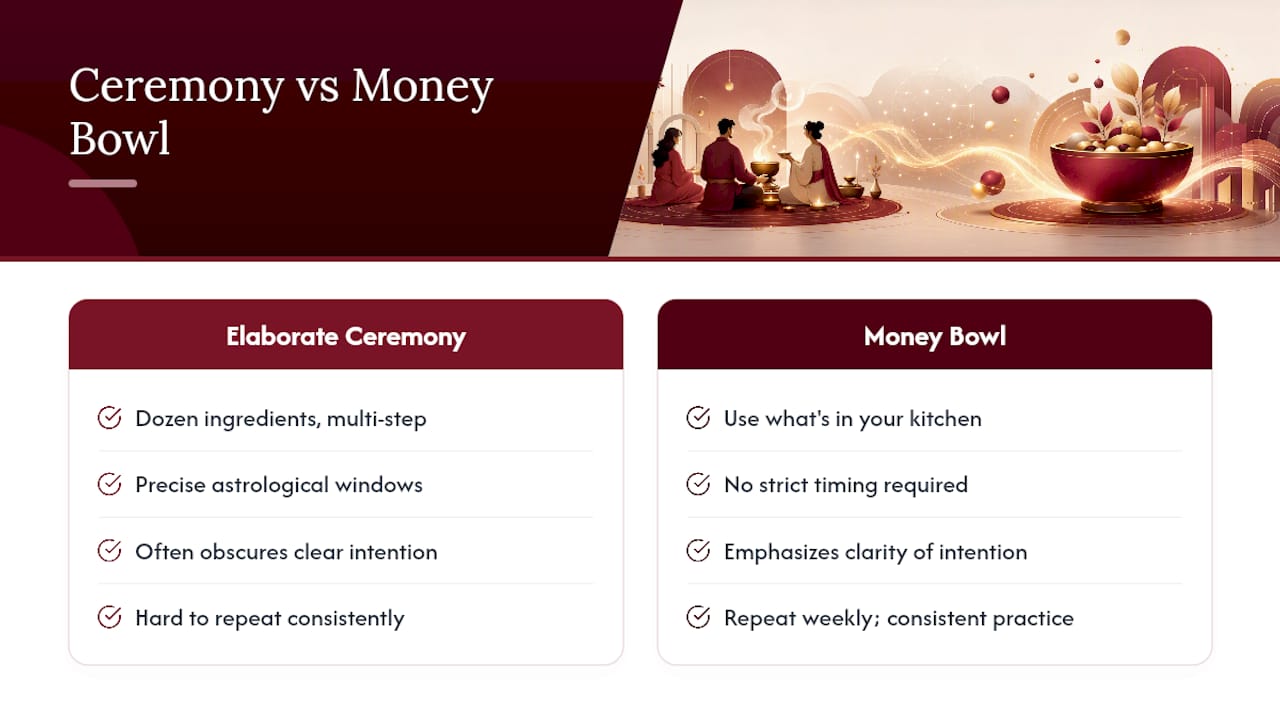 Ceremony vs Money Bowl

Elaborate Ceremony

Dozen ingredients, multi-step

Precise astrological windows

Often obscures clear intention

Hard to repeat consistently

Money Bowl

Use what's in your kitchen

No strict timing required

Emphasizes clarity of intention

Repeat weekly; consistent practice